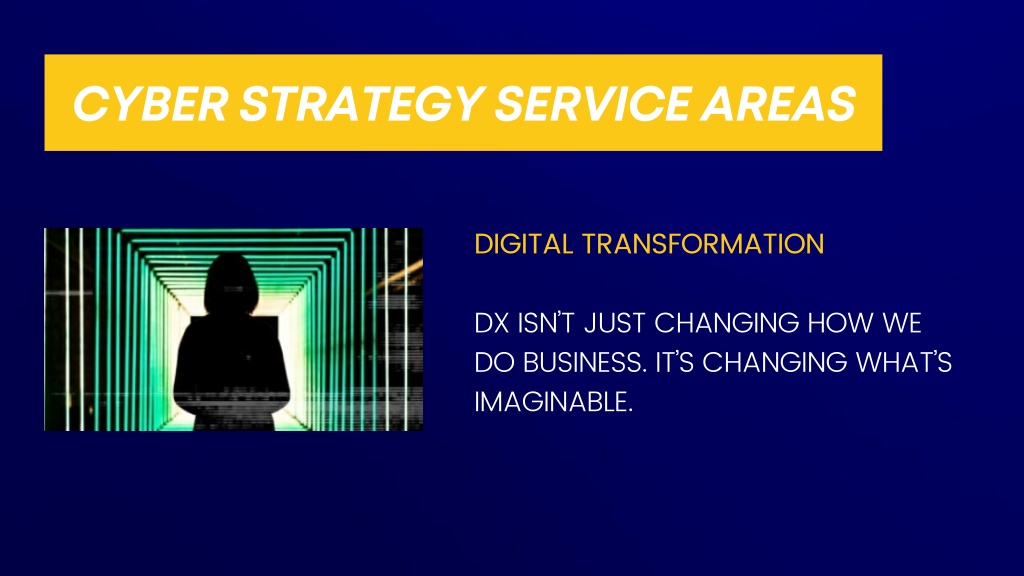 CYBER STRATEGY SERVICE AREAS

DIGITAL TRANSFORMATION

DX ISN'T JUST CHANGING HOW WE DO BUSINESS. IT'S CHANGING WHAT'S IMAGINABLE.